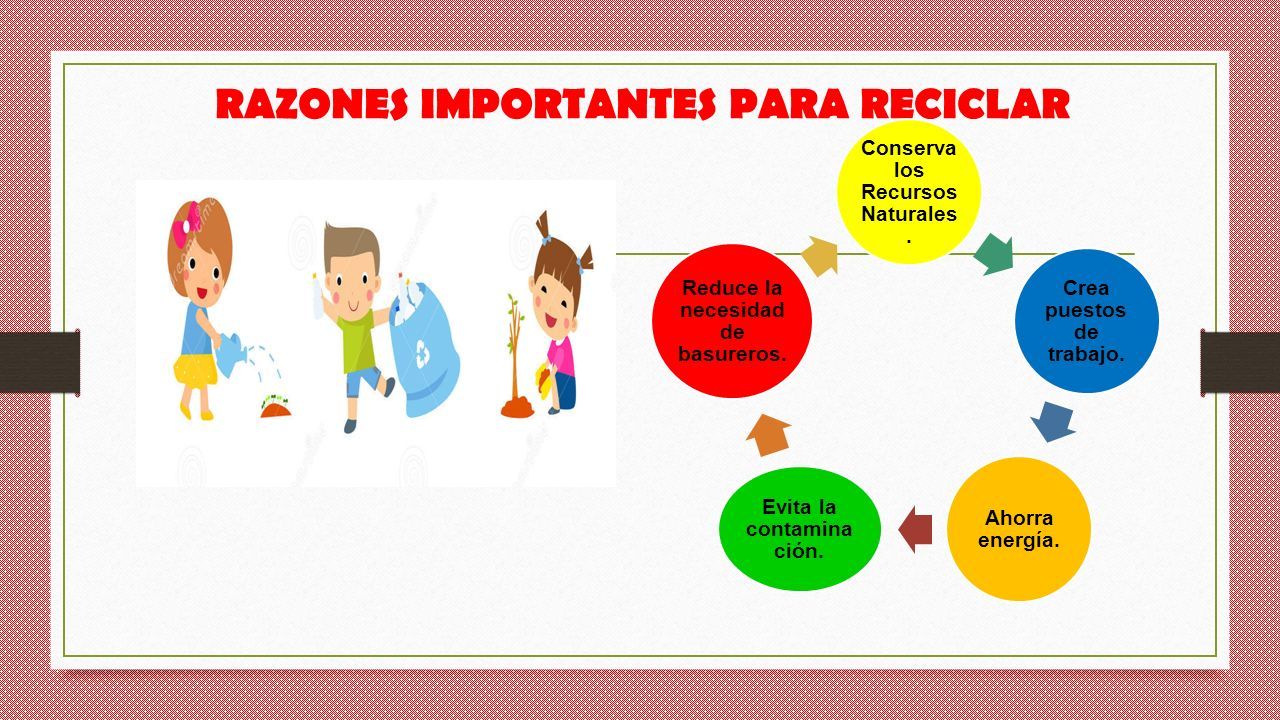 RAZONES IMPORTANTES PARA RECICLAR

Conserva los Recursos Naturales.

Crea puestos de trabajo.

Ahorra energía.

Evita la contaminación.

Reduce la necesidad de basureros.